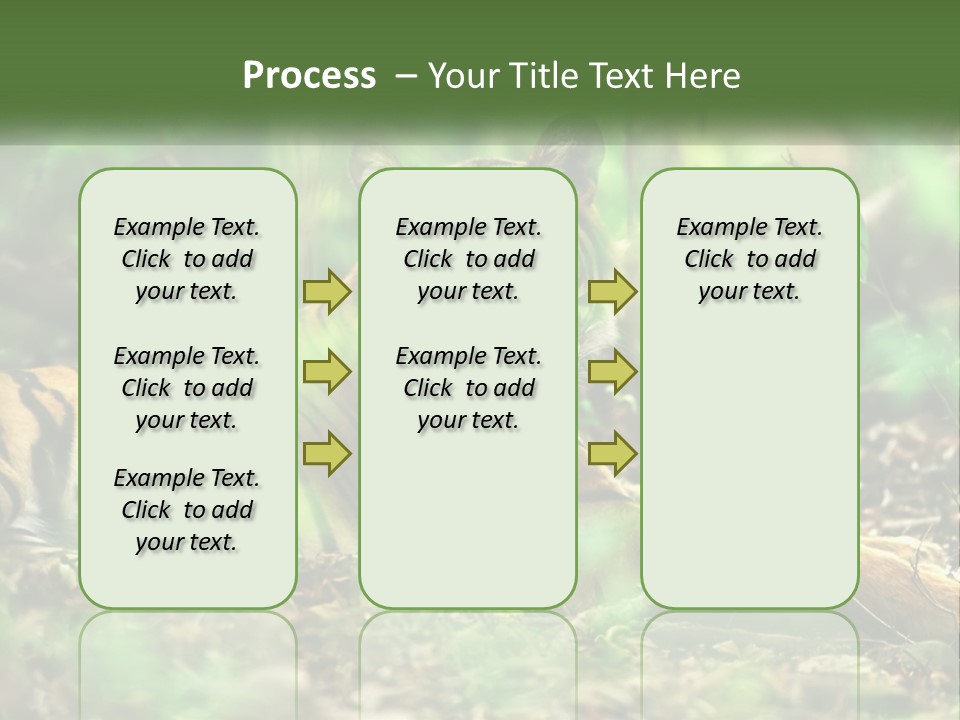 Process – Your Title Text Here

Example Text. Click to add your text.

Example Text. Click to add your text.

Example Text. Click to add your text.

Example Text. Click to add your text.

Example Text. Click to add your text.

Example Text. Click to add your text.